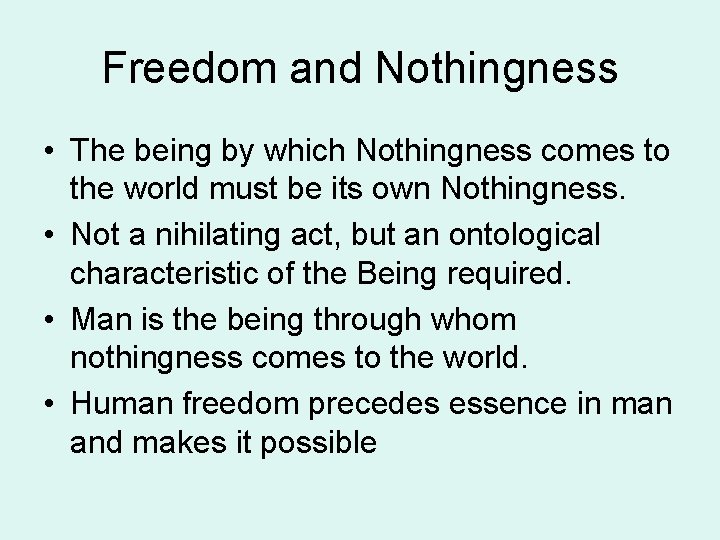 Freedom and Nothingness

• The being by which Nothingness comes to the world must be its own Nothingness.
• Not a nihilating act, but an ontological characteristic of the Being required.
• Man is the being through whom nothingness comes to the world.
• Human freedom precedes essence in man and makes it possible